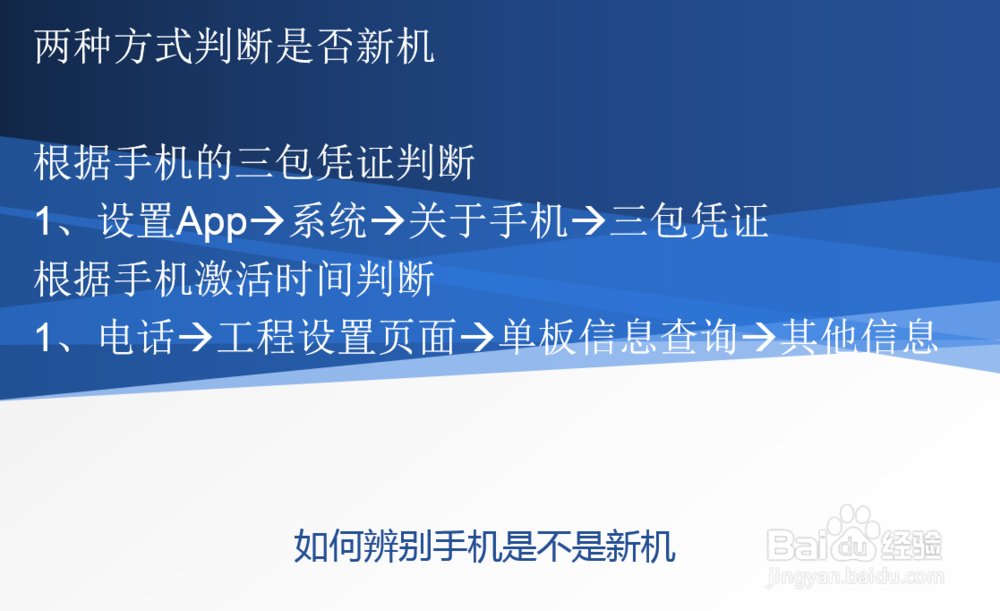 两种方式判断是否新机

根据手机的三包凭证判断
1、设置App→系统→关于手机→三包凭证
根据手机激活时间判断
1、电话→工程设置页面→单板信息查询→其他信息

如何辨别手机是不是新机

Baidu经验
jingyan.baidu.com